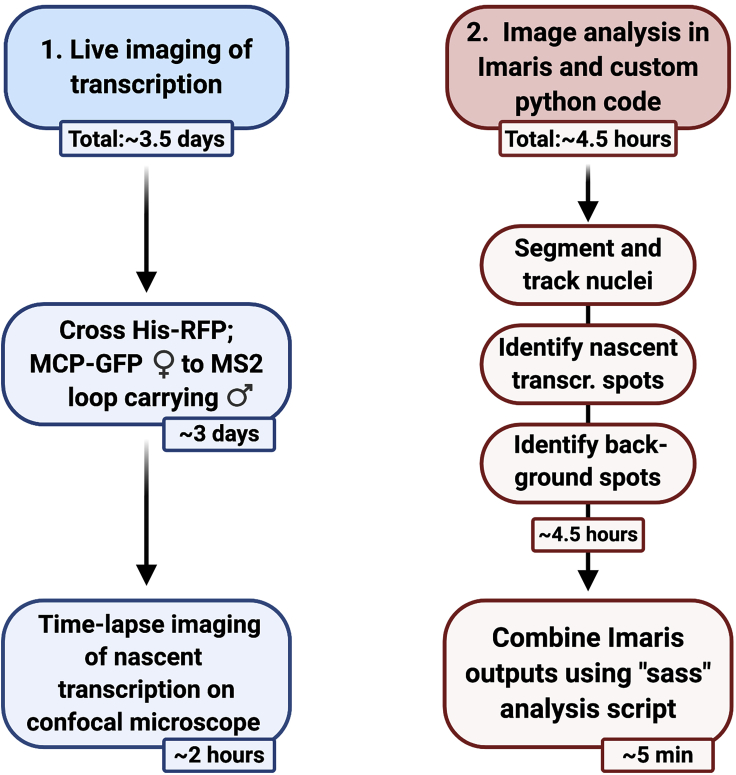 1. Live imaging of transcription

Total:~3.5 days

Cross His-RFP; MCP-GFP ♀ to MS2 loop carrying ♂

~3 days

Time-lapse imaging of nascent transcription on confocal microscope

~2 hours

2. Image analysis in Imaris and custom python code

Total:~4.5 hours

Segment and track nuclei

Identify nascent transcr. spots

Identify background spots

~4.5 hours

Combine Imaris outputs using "sass" analysis script

~5 min